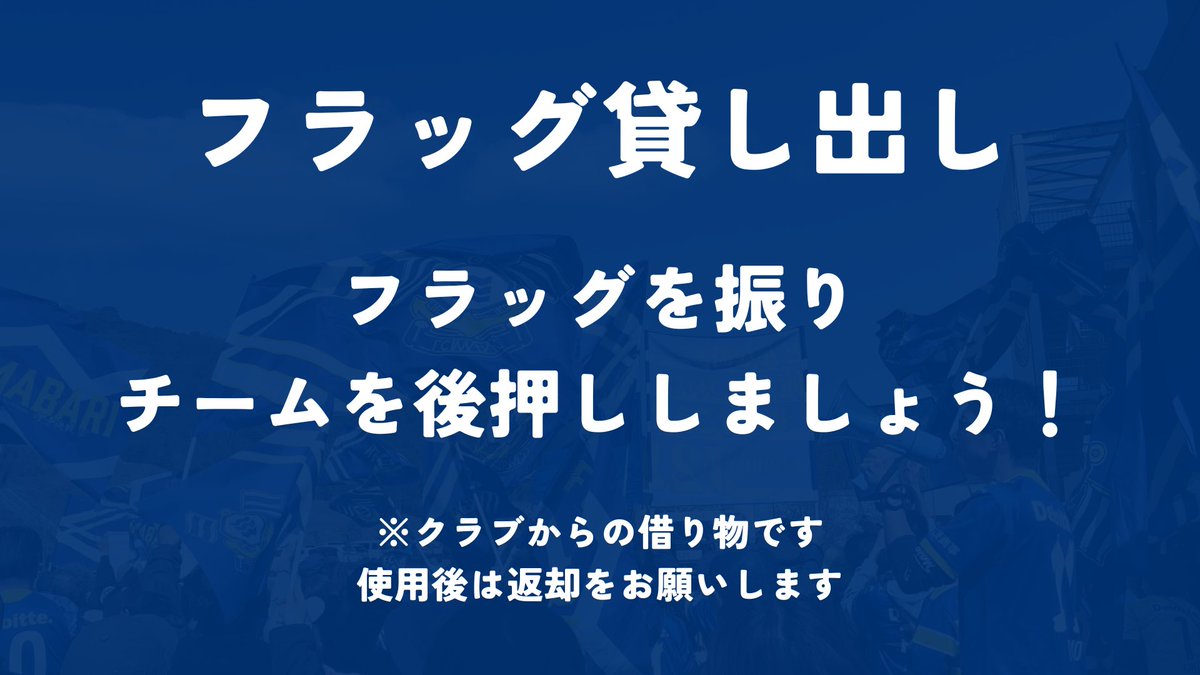 フラッグ貸し出し

フラッグを振り
チームを後押ししましょう！

※クラブからの借り物です
使用後は返却をお願いします